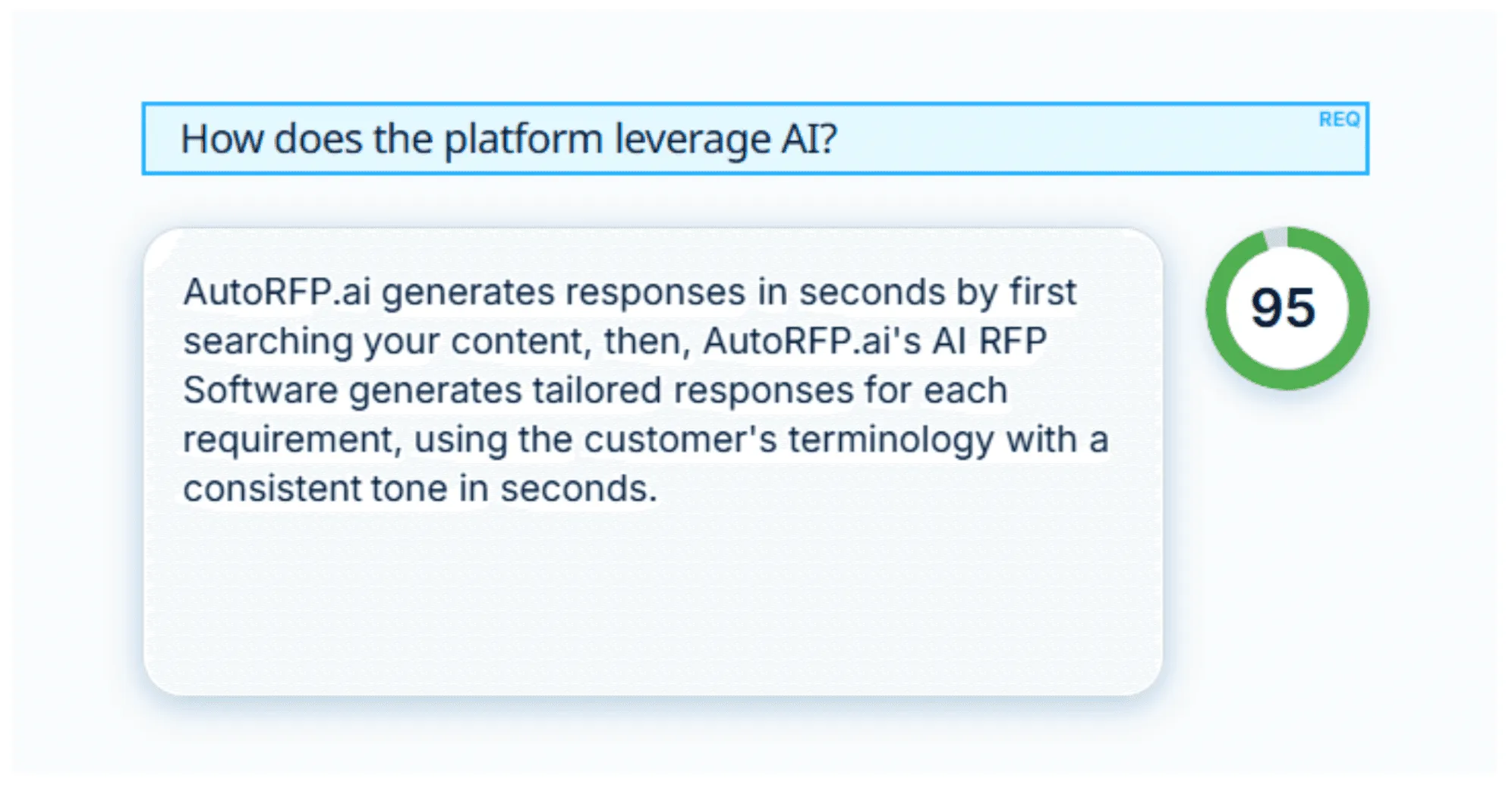 How does the platform leverage AI?

REQ

AutoRFP.ai generates responses in seconds by first searching your content, then, AutoRFP.ai's AI RFP Software generates tailored responses for each requirement, using the customer's terminology with a consistent tone in seconds.

95